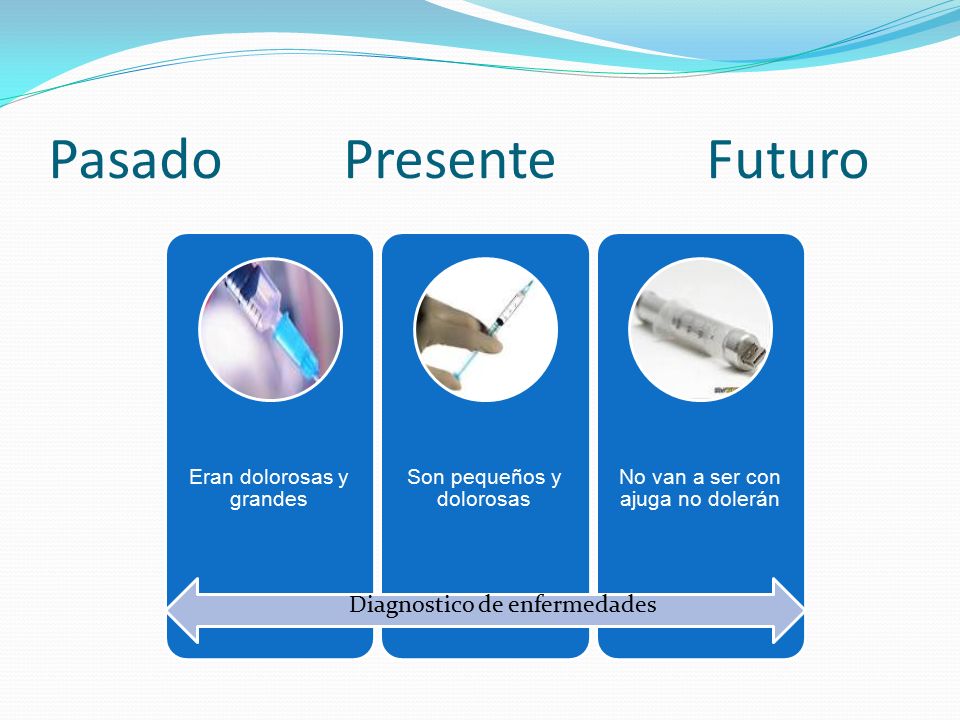 Pasado Presente Futuro

Eran dolorosas y grandes

Son pequeños y dolorosas

No van a ser con ajuga no dolerán

Diagnostico de enfermedades